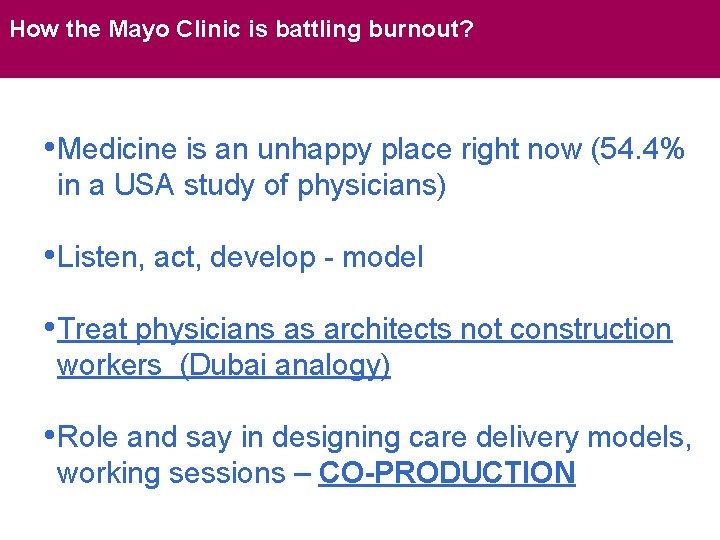 How the Mayo Clinic is battling burnout?

•Medicine is an unhappy place right now (54.4% in a USA study of physicians)

•Listen, act, develop - model

•Treat physicians as architects not construction workers (Dubai analogy)

•Role and say in designing care delivery models, working sessions – CO-PRODUCTION